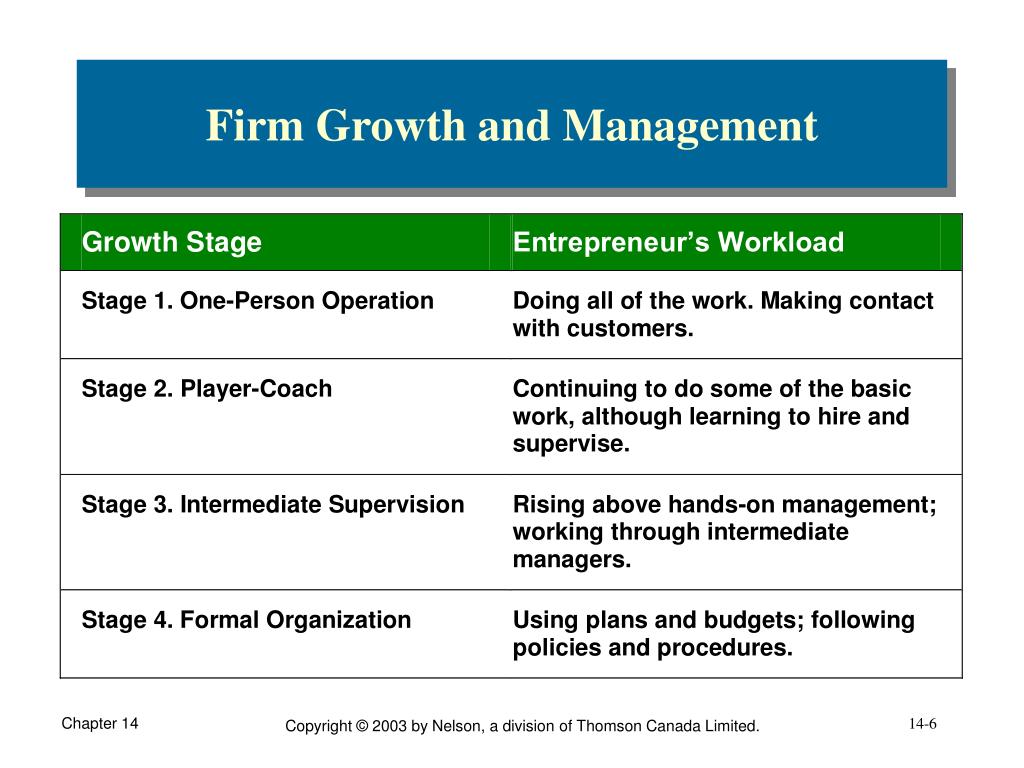 Firm Growth and Management

| Growth Stage | Entrepreneur’s Workload |
|---|---|
| Stage 1. One-Person Operation | Doing all of the work. Making contact with customers. |
| Stage 2. Player-Coach | Continuing to do some of the basic work, although learning to hire and supervise. |
| Stage 3. Intermediate Supervision | Rising above hands-on management; working through intermediate managers. |
| Stage 4. Formal Organization | Using plans and budgets; following policies and procedures. |

Chapter 14

Copyright © 2003 by Nelson, a division of Thomson Canada Limited.

14-6